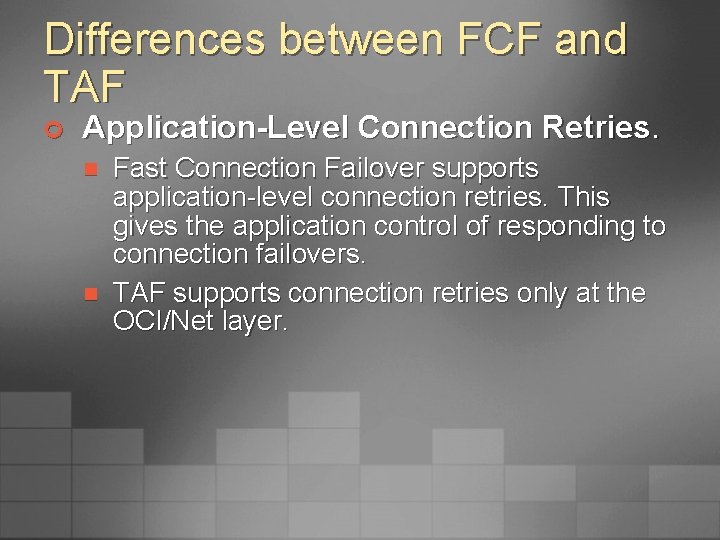 Differences between FCF and TAF

Application-Level Connection Retries.

Fast Connection Failover supports application-level connection retries. This gives the application control of responding to connection failovers.

TAF supports connection retries only at the OCI/Net layer.